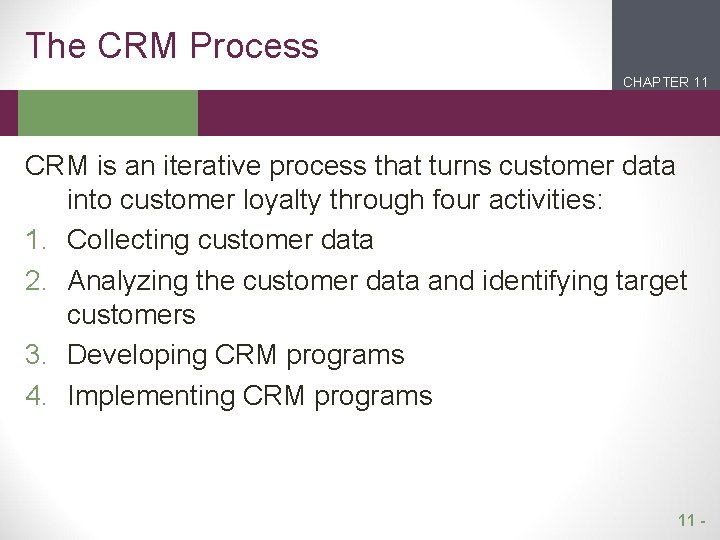 The CRM Process

CHAPTER 11

CRM is an iterative process that turns customer data into customer loyalty through four activities:

1. Collecting customer data
2. Analyzing the customer data and identifying target customers
3. Developing CRM programs
4. Implementing CRM programs

11 -